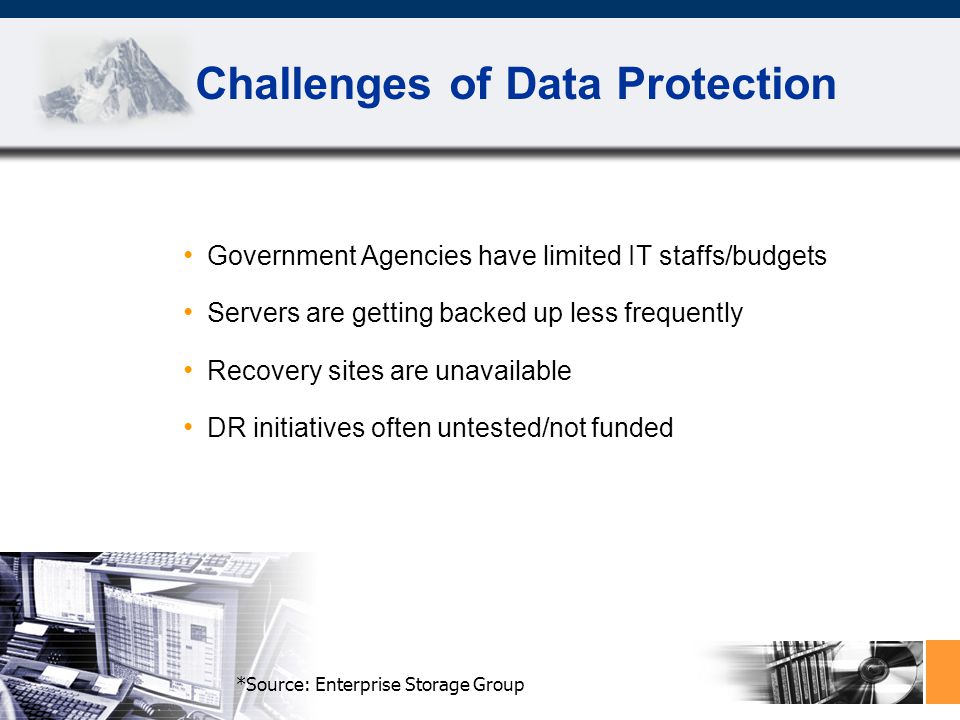 Challenges of Data Protection

• Government Agencies have limited IT staffs/budgets
• Servers are getting backed up less frequently
• Recovery sites are unavailable
• DR initiatives often untested/not funded

*Source: Enterprise Storage Group